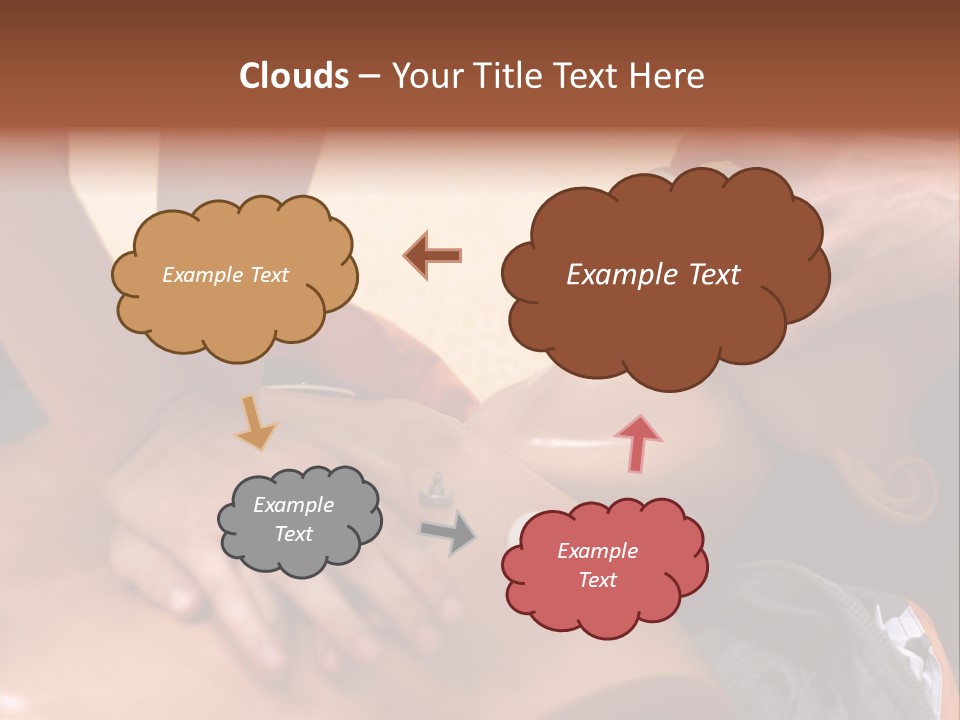 Clouds – Your Title Text Here

Example Text

Example Text

Example Text

Example Text